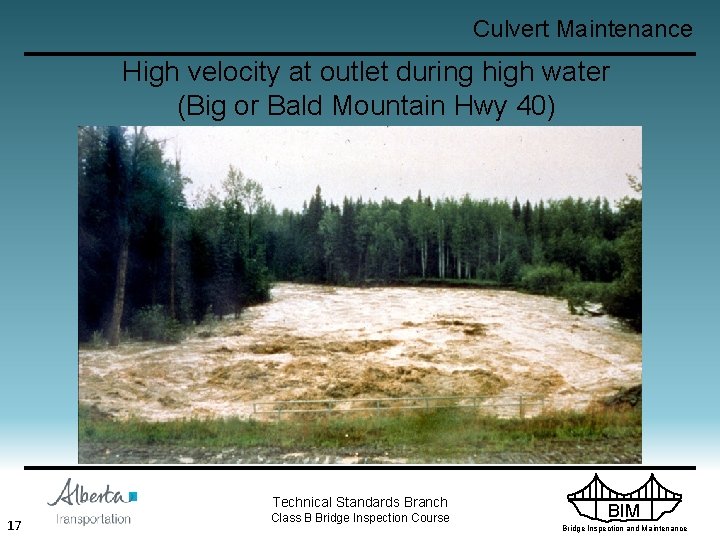 Culvert Maintenance

High velocity at outlet during high water (Big or Bald Mountain Hwy 40)

Alberta Transportation

17

Technical Standards Branch
Class B Bridge Inspection Course

BIM
Bridge Inspection and Maintenance